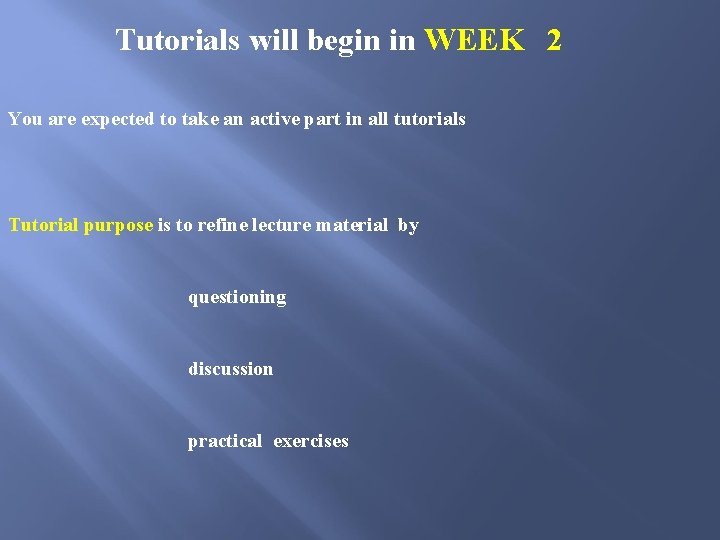 Tutorials will begin in WEEK 2

You are expected to take an active part in all tutorials

Tutorial purpose is to refine lecture material by

questioning

discussion

practical exercises